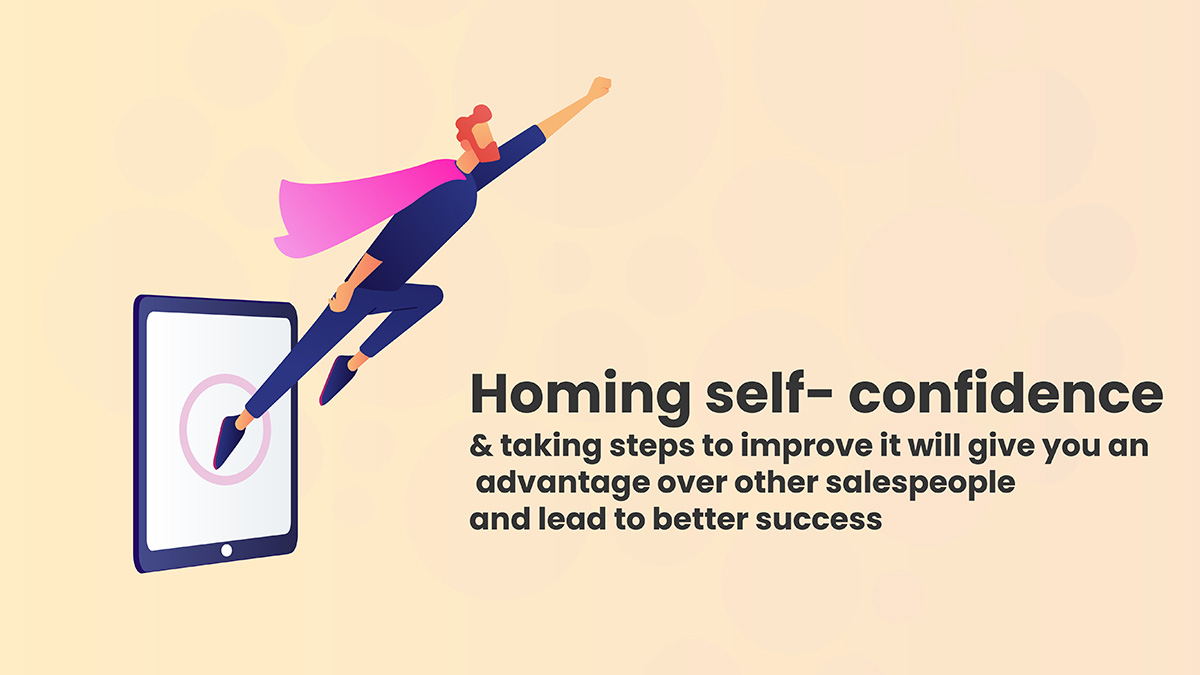 Homing self- confidence

& taking steps to improve it will give you an advantage over other salespeople and lead to better success